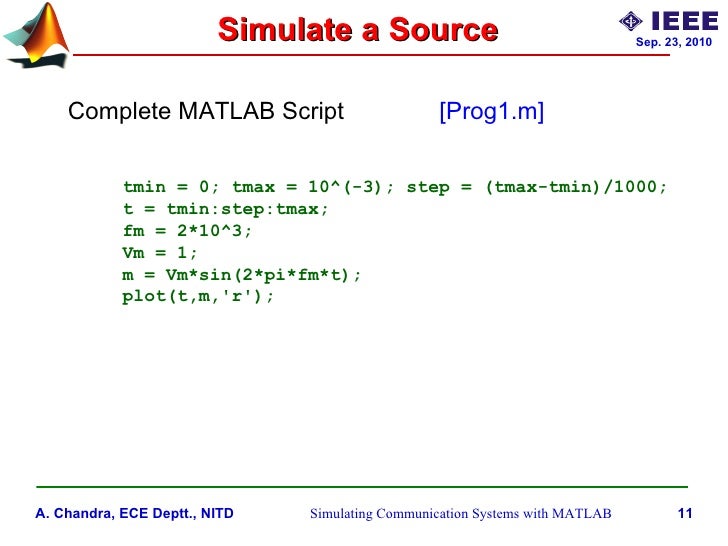 Simulate a Source

IEEE
Sep. 23, 2010

Complete MATLAB Script [Prog1.m]

tmin = 0; tmax = 10^(-3); step = (tmax-tmin)/1000;
t = tmin:step:tmax;
fm = 2*10^3;
Vm = 1;
m = Vm*sin(2*pi*fm*t);
plot(t,m,'r');

A. Chandra, ECE Deptt., NITD Simulating Communication Systems with MATLAB 11